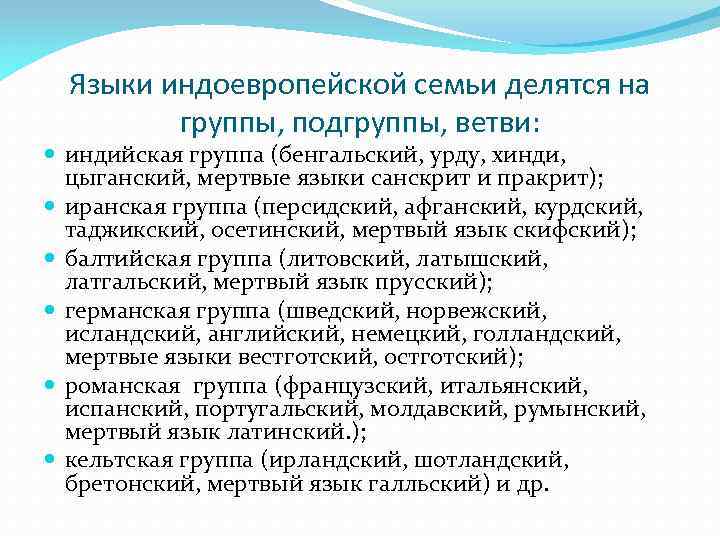 Языки индоевропейской семьи делятся на группы, подгруппы, ветви:

- индийская группа (бенгальский, урду, хинди, цыганский, мертвые языки санскрит и пракрит);
- иранская группа (персидский, афганский, курдский, таджикский, осетинский, мертвый язык скифский);
- балтийская группа (литовский, латышский, латгальский, мертвый язык прусский);
- германская группа (шведский, норвежский, исландский, английский, немецкий, голландский, мертвые языки вестготский, остготский);
- романская группа (французский, итальянский, испанский, португальский, молдавский, румынский, мертвый язык латинский.);
- кельтская группа (ирландский, шотландский, бретонский, мертвый язык галльский) и др.